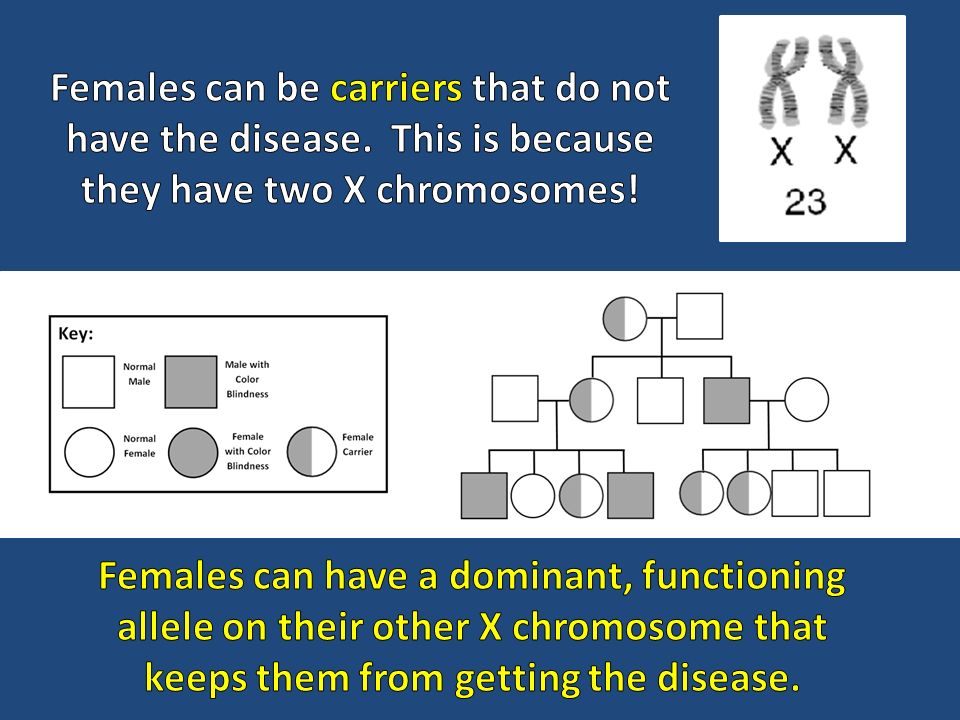 Females can be carriers that do not have the disease. This is because they have two X chromosomes!

X X
23

Key:

Normal Male

Male with Color Blindness

Normal Female

Female with Color Blindness

Female Carrier

Females can have a dominant, functioning allele on their other X chromosome that keeps them from getting the disease.